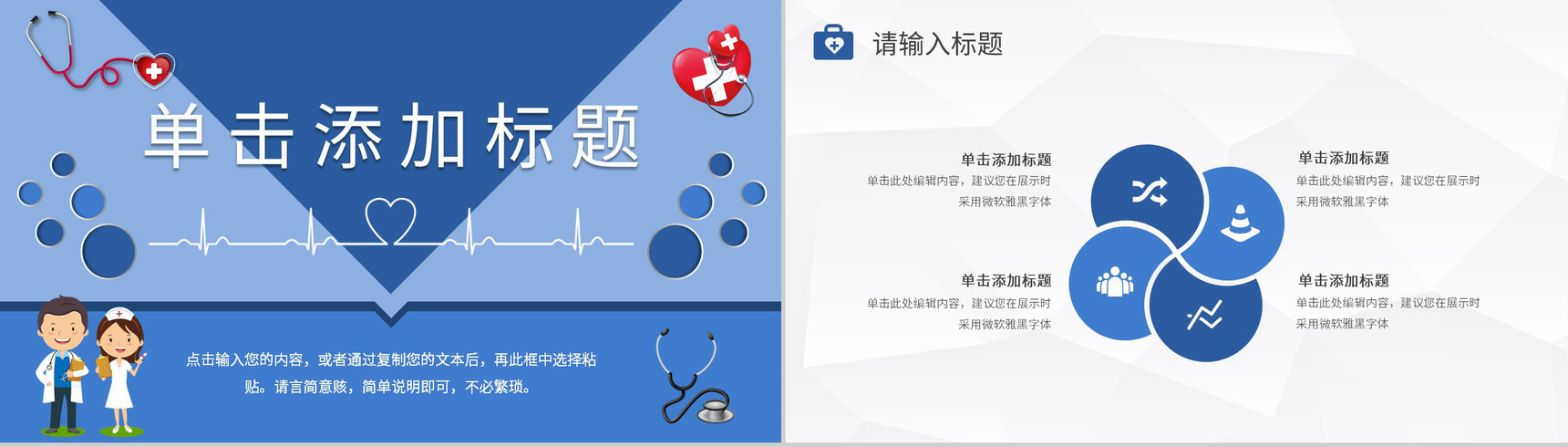 单击添加标题

点击输入您的内容，或者通过复制您的文本后，再此框中选择粘贴。请言简意赅，简单说明即可，不必繁琐。

请输入标题

单击添加标题
单击此处编辑内容，建议您在展示时采用微软雅黑字体

单击添加标题
单击此处编辑内容，建议您在展示时采用微软雅黑字体

单击添加标题
单击此处编辑内容，建议您在展示时采用微软雅黑字体

单击添加标题
单击此处编辑内容，建议您在展示时采用微软雅黑字体